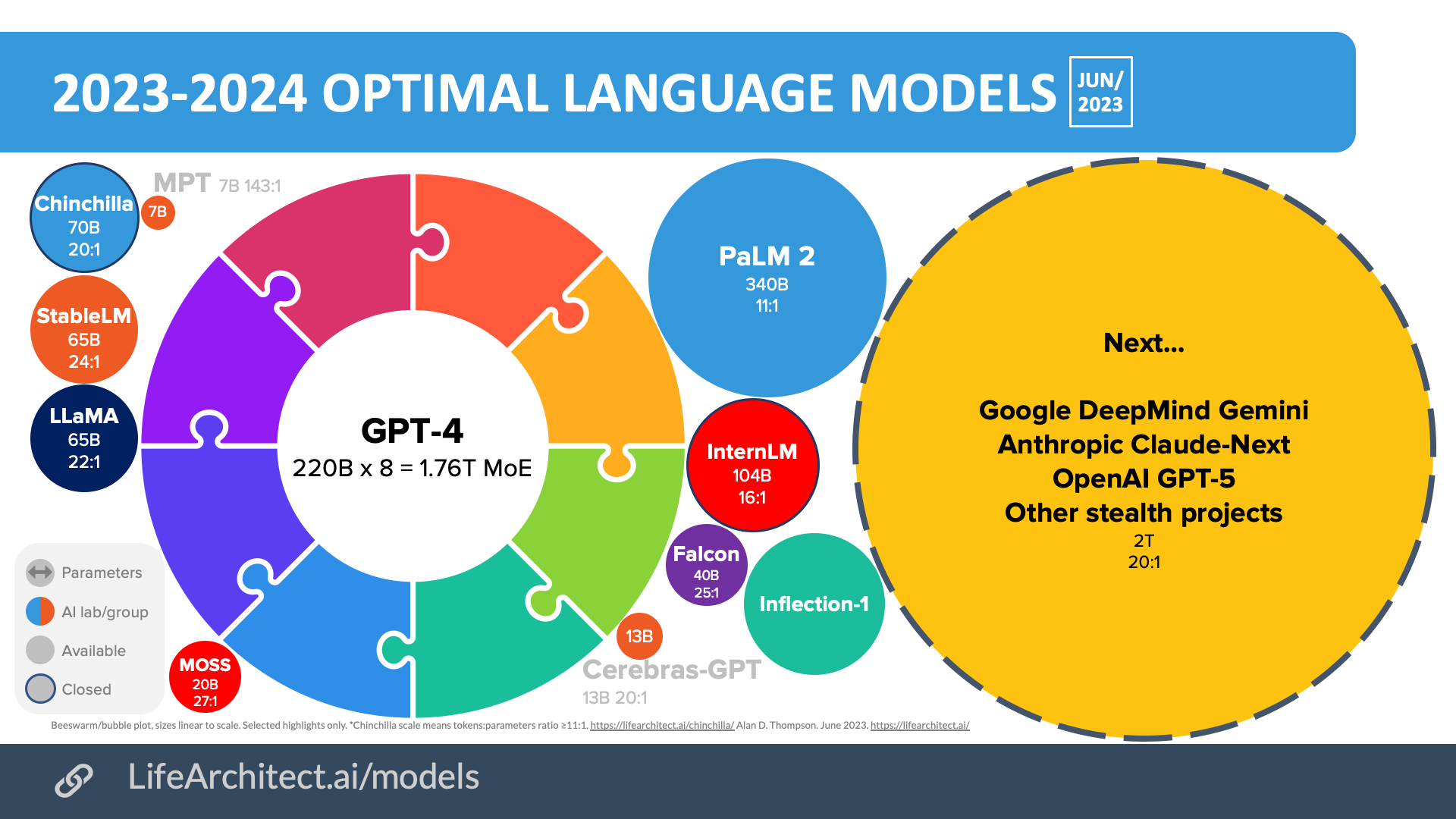 2023-2024 OPTIMAL LANGUAGE MODELS JUN/ 2023

Chinchilla
70B
20:1

MPT 7B 143:1

7B

StableLM
65B
24:1

LLaMA
65B
22:1

GPT-4
220B x 8 = 1.76T MoE

PaLM 2
340B
11:1

InternLM
104B
16:1

Falcon
40B
25:1

Inflection-1

13B

Cerebras-GPT
13B 20:1

MOSS
20B
27:1

Next...

Google DeepMind Gemini
Anthropic Claude-Next
OpenAI GPT-5
Other stealth projects
2T
20:1

Parameters
AI lab/group
Available
Closed

Beeswarm/bubble plot, sizes linear to scale. Selected highlights only. *Chinchilla scale means tokens:parameters ratio ≥11:1. https://lifearchitect.ai/chinchilla/ Alan D. Thompson. June 2023. https://lifearchitect.ai/

LifeArchitect.ai/models